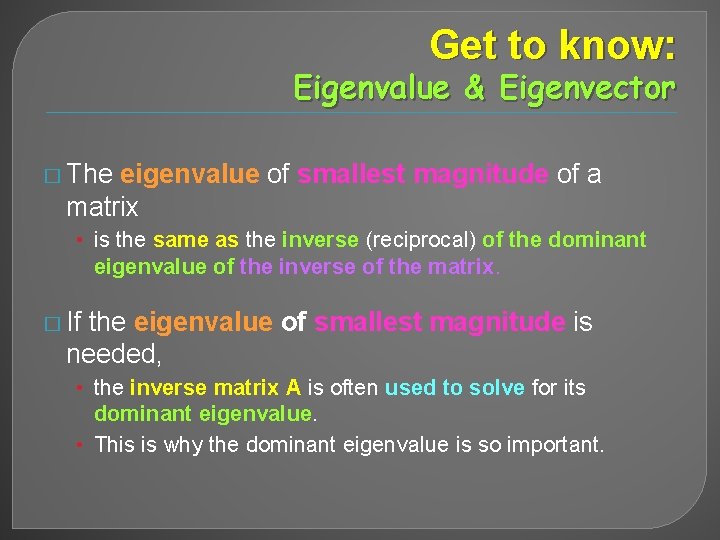 Get to know:
Eigenvalue & Eigenvector

□ The eigenvalue of smallest magnitude of a matrix
• is the same as the inverse (reciprocal) of the dominant eigenvalue of the inverse of the matrix.

□ If the eigenvalue of smallest magnitude is needed,
• the inverse matrix A is often used to solve for its dominant eigenvalue.
• This is why the dominant eigenvalue is so important.